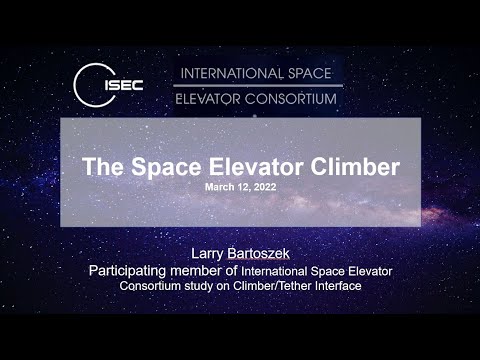 ISEC

INTERNATIONAL SPACE
ELEVATOR CONSORTIUM

The Space Elevator Climber
March 12, 2022

Larry Bartoszek
Participating member of International Space Elevator Consortium study on Climber/Tether Interface